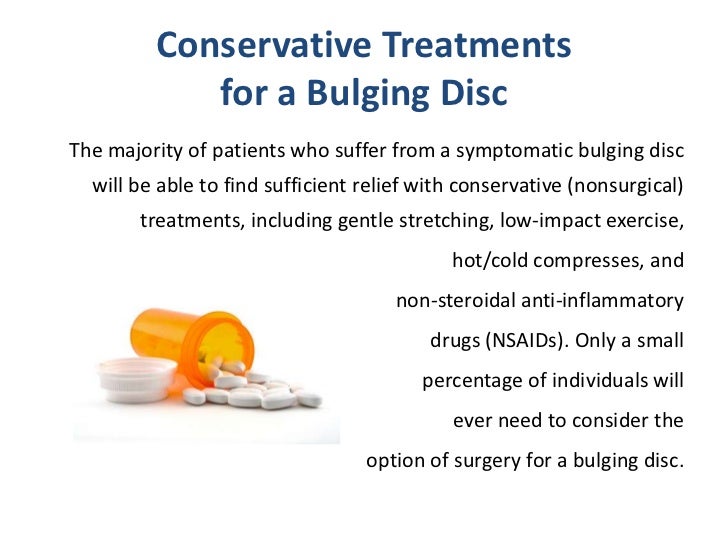 Conservative Treatments for a Bulging Disc

The majority of patients who suffer from a symptomatic bulging disc will be able to find sufficient relief with conservative (nonsurgical) treatments, including gentle stretching, low-impact exercise, hot/cold compresses, and non-steroidal anti-inflammatory drugs (NSAIDs). Only a small percentage of individuals will ever need to consider the option of surgery for a bulging disc.